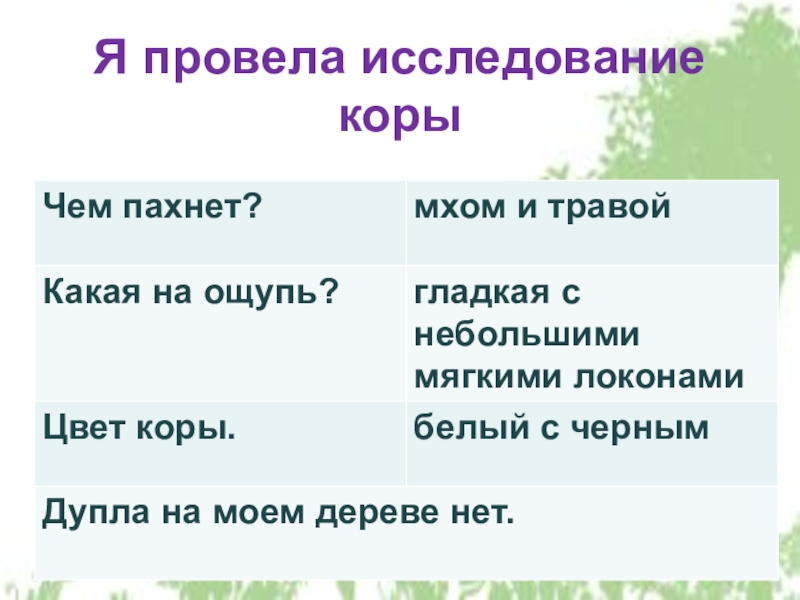 Я провела исследование коры

| Чем пахнет? | мхом и травой |
|---|---|
| Какая на ощупь? | гладкая с небольшими мягкими локонами |
| Цвет коры. | белый с черным |
| Дупла на моем дереве нет. | |